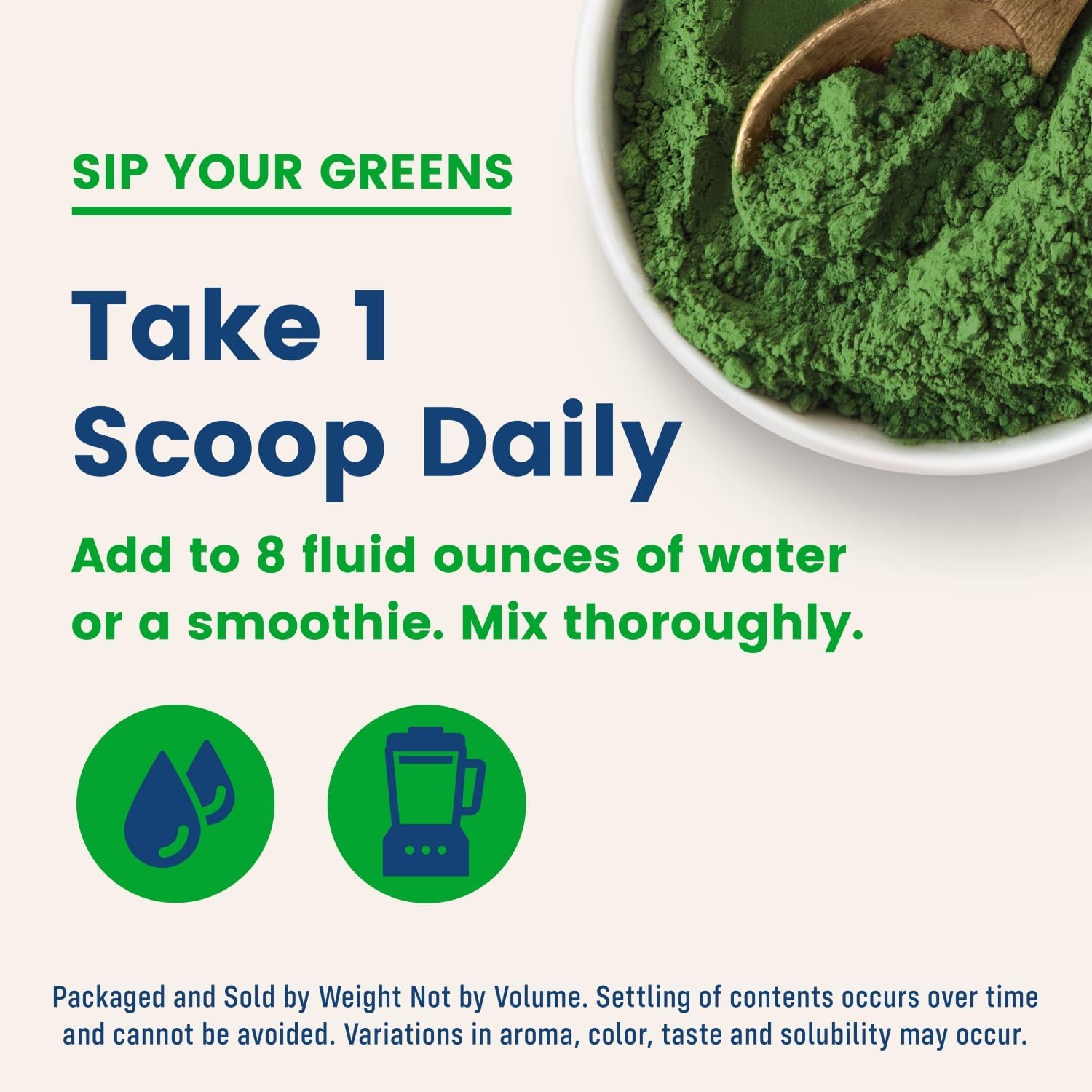 SIP YOUR GREENS

Take 1 Scoop Daily

Add to 8 fluid ounces of water or a smoothie. Mix thoroughly.

Packaged and Sold by Weight Not by Volume. Settling of contents occurs over time and cannot be avoided. Variations in aroma, color, taste and solubility may occur.